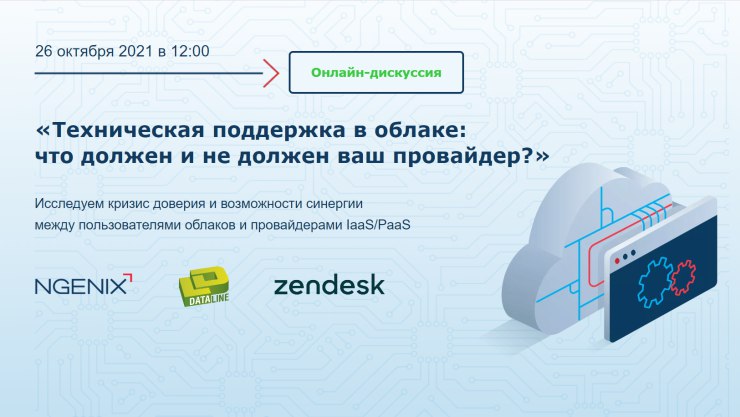 26 октября 2021 в 12:00

Онлайн-дискуссия

«Техническая поддержка в облаке: что должен и не должен ваш провайдер?»

Исследуем кризис доверия и возможности синергии между пользователями облаков и провайдерами IaaS/PaaS

NGENIX

DATALINE

zendesk